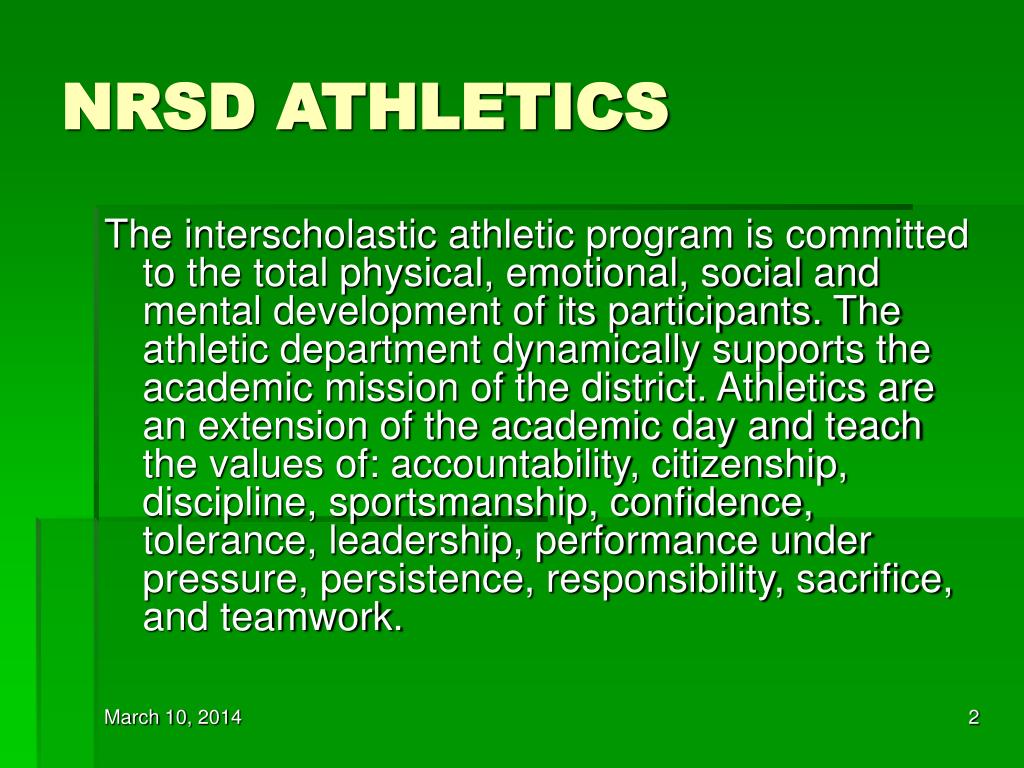 NRSD ATHLETICS

The interscholastic athletic program is committed to the total physical, emotional, social and mental development of its participants. The athletic department dynamically supports the academic mission of the district. Athletics are an extension of the academic day and teach the values of: accountability, citizenship, discipline, sportsmanship, confidence, tolerance, leadership, performance under pressure, persistence, responsibility, sacrifice, and teamwork.

March 10, 2014

2